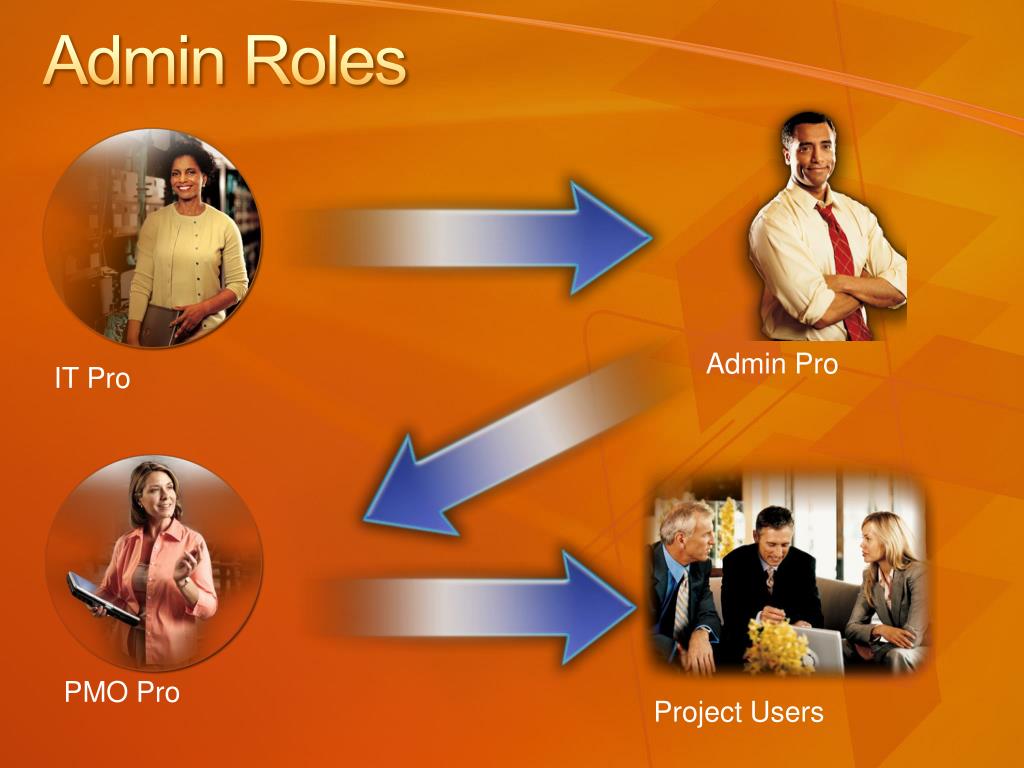 Admin Roles

IT Pro

Admin Pro

PMO Pro

Project Users